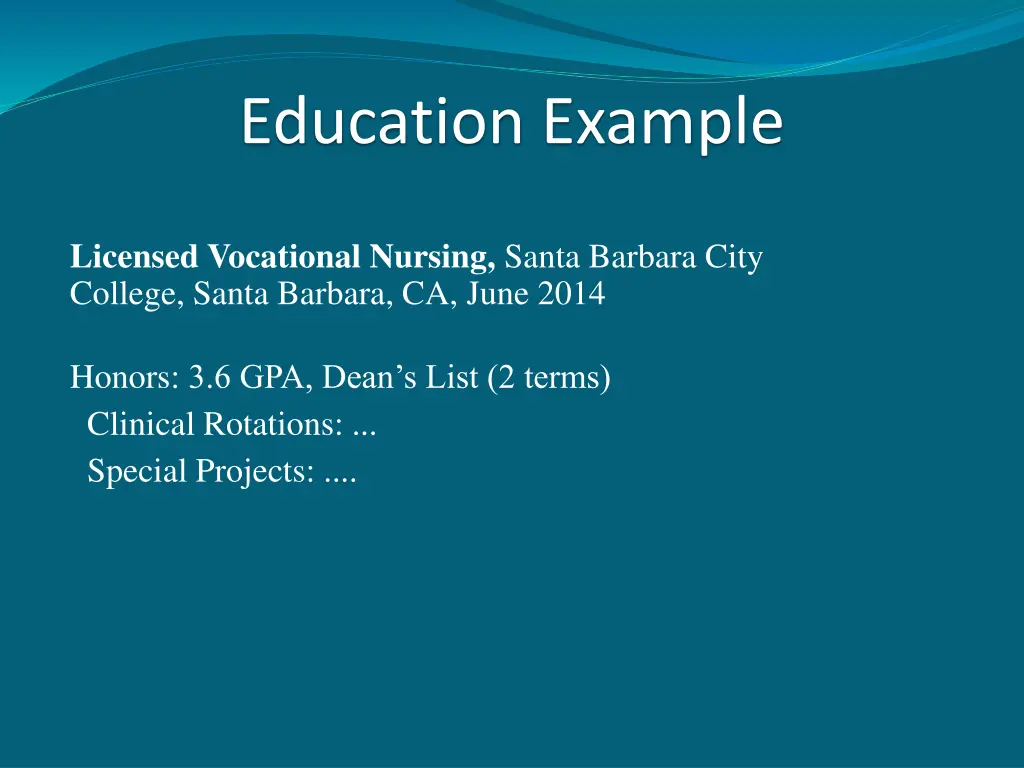 Education Example

Licensed Vocational Nursing, Santa Barbara City College, Santa Barbara, CA, June 2014

Honors: 3.6 GPA, Dean’s List (2 terms)
Clinical Rotations: ...
Special Projects: ....